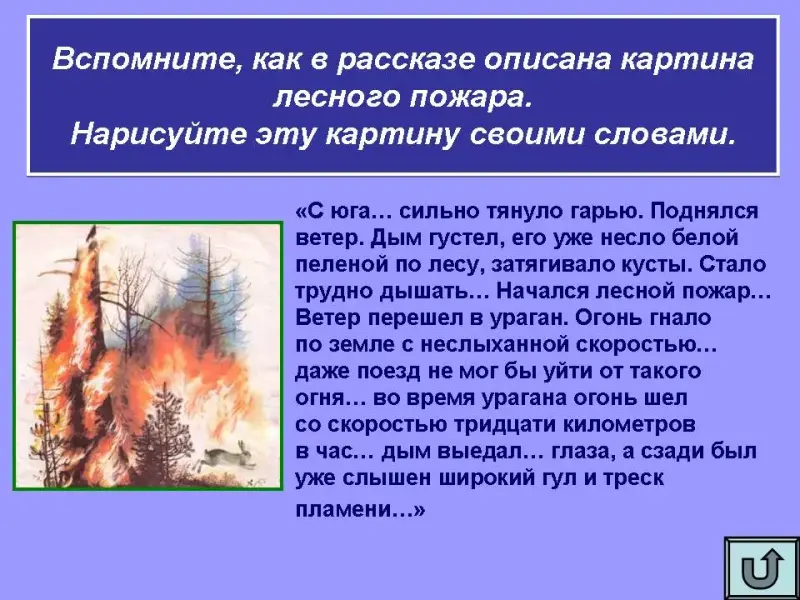 Вспомните, как в рассказе описана картина лесного пожара.
Нарисуйте эту картину своими словами.

«С юга… сильно тянуло гарью. Поднялся ветер. Дым густел, его уже несло белой пеленой по лесу, затягивало кусты. Стало трудно дышать… Начался лесной пожар… Ветер перешел в ураган. Огонь гнало по земле с неслыханной скоростью… даже поезд не мог бы уйти от такого огня… во время урагана огонь шел со скоростью тридцати километров в час… дым выедал… глаза, а сзади был уже слышен широкий гул и треск пламени…»